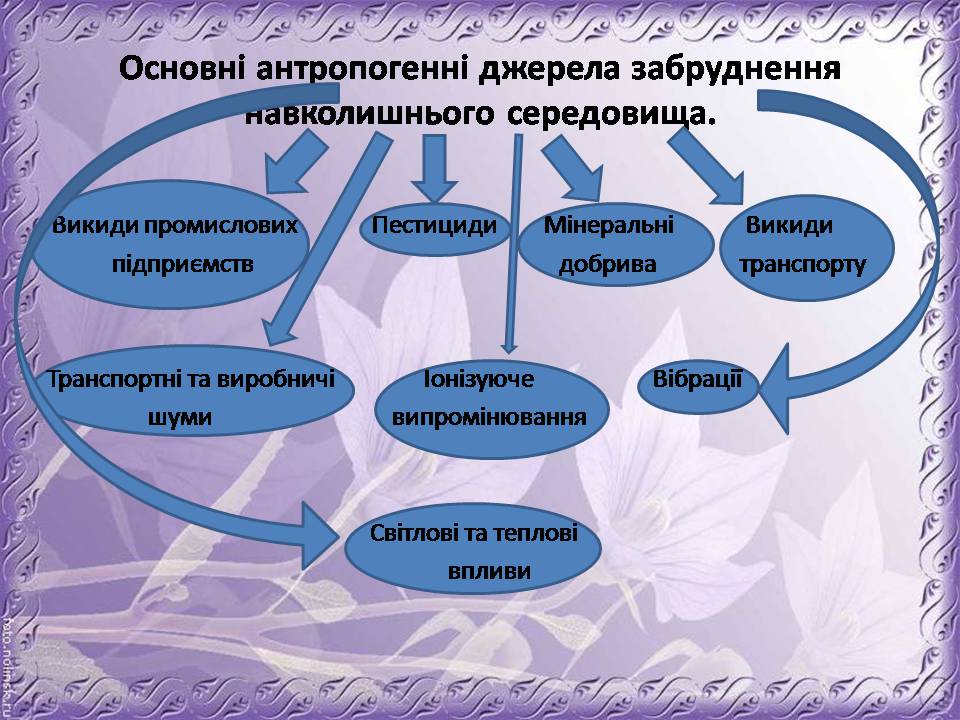 Основні антропогенні джерела забруднення навколишнього середовища.

Викиди промислових підприємств

Пестициди

Мінеральні добрива

Викиди транспорту

Транспортні та виробничі шуми

Іонізуюче випромінювання

Вібрації

Світлові та теплові впливи

foto.nolimsk.ru